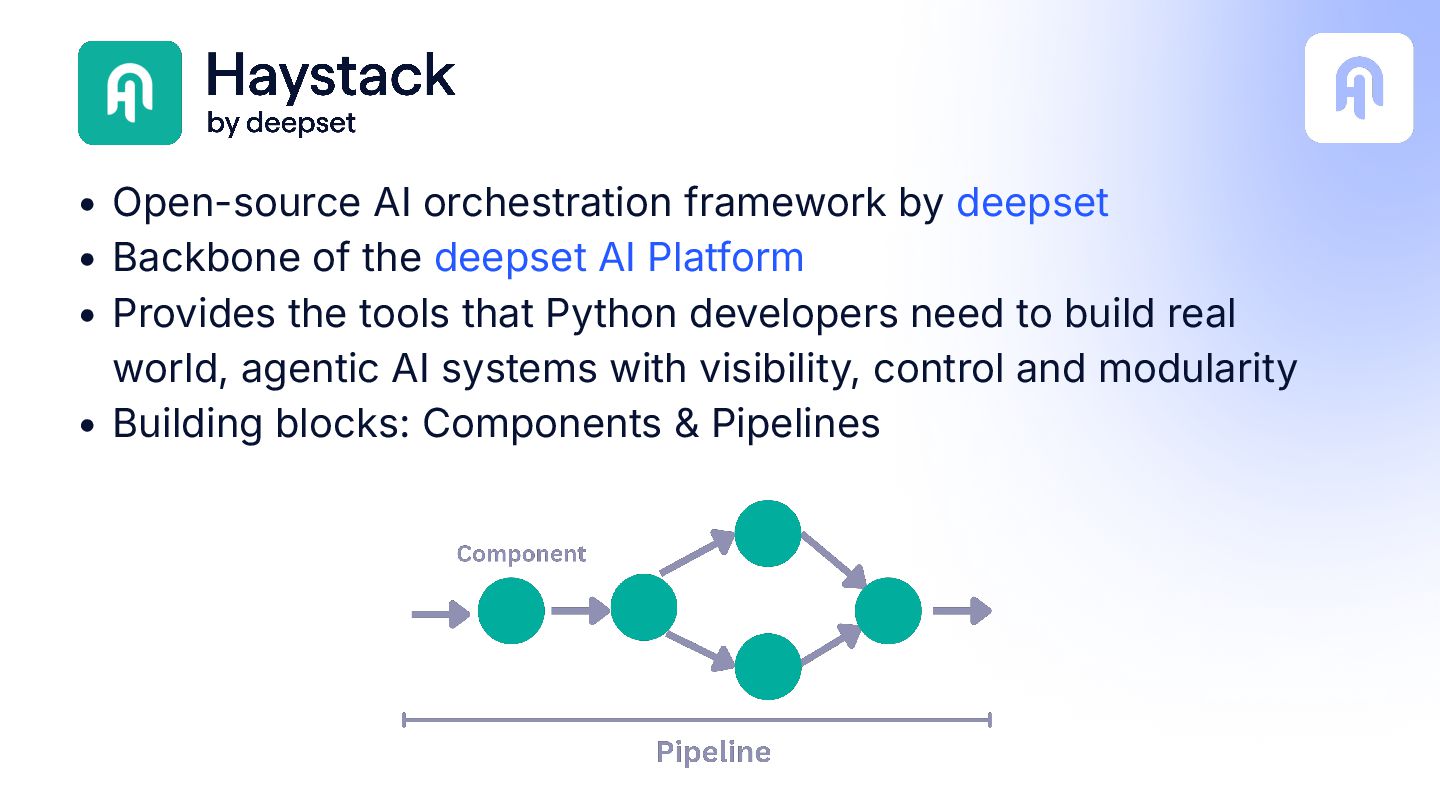 Haystack
by deepset

• Open-source AI orchestration framework by deepset
• Backbone of the deepset AI Platform
• Provides the tools that Python developers need to build real world, agentic AI systems with visibility, control and modularity
• Building blocks: Components & Pipelines

Component

Pipeline